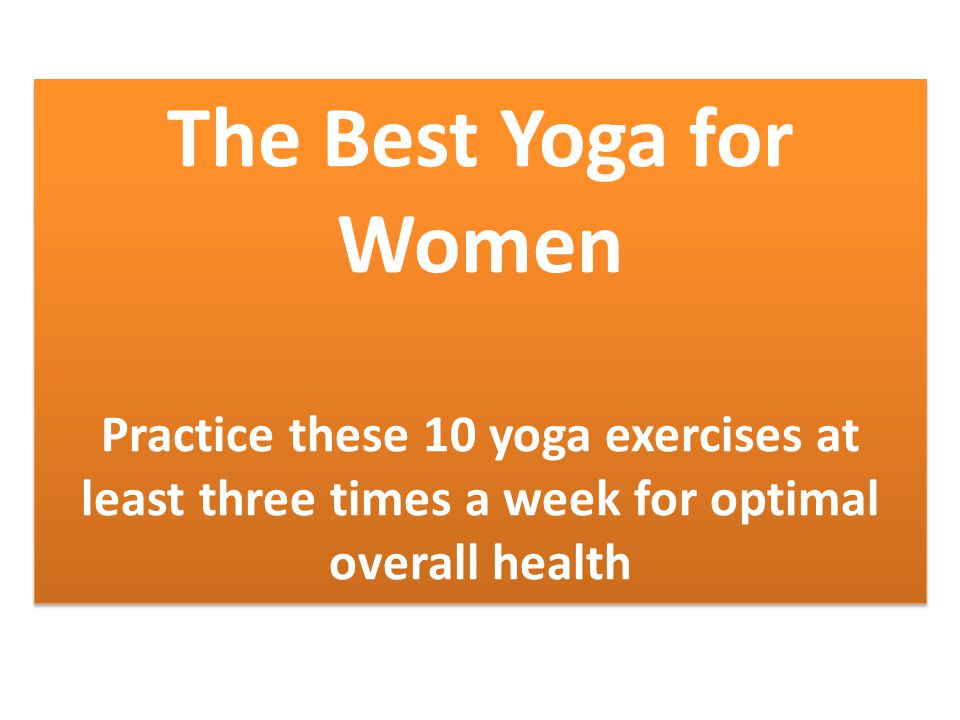 The Best Yoga for Women

Practice these 10 yoga exercises at least three times a week for optimal overall health